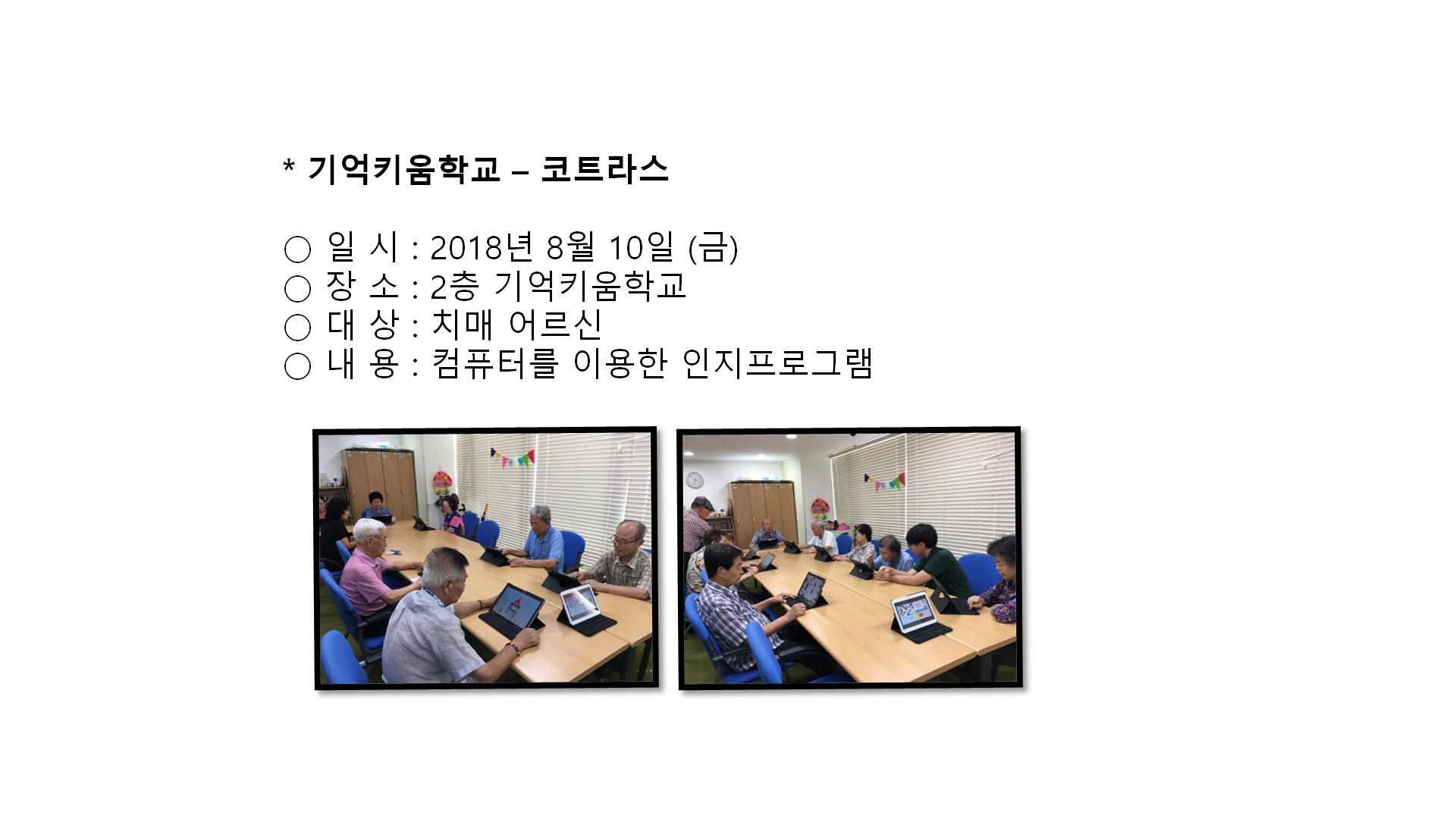 * 기억키움학교 – 코트라스

○ 일 시 : 2018년 8월 10일 (금)
○ 장 소 : 2층 기억키움학교
○ 대 상 : 치매 어르신
○ 내 용 : 컴퓨터를 이용한 인지프로그램